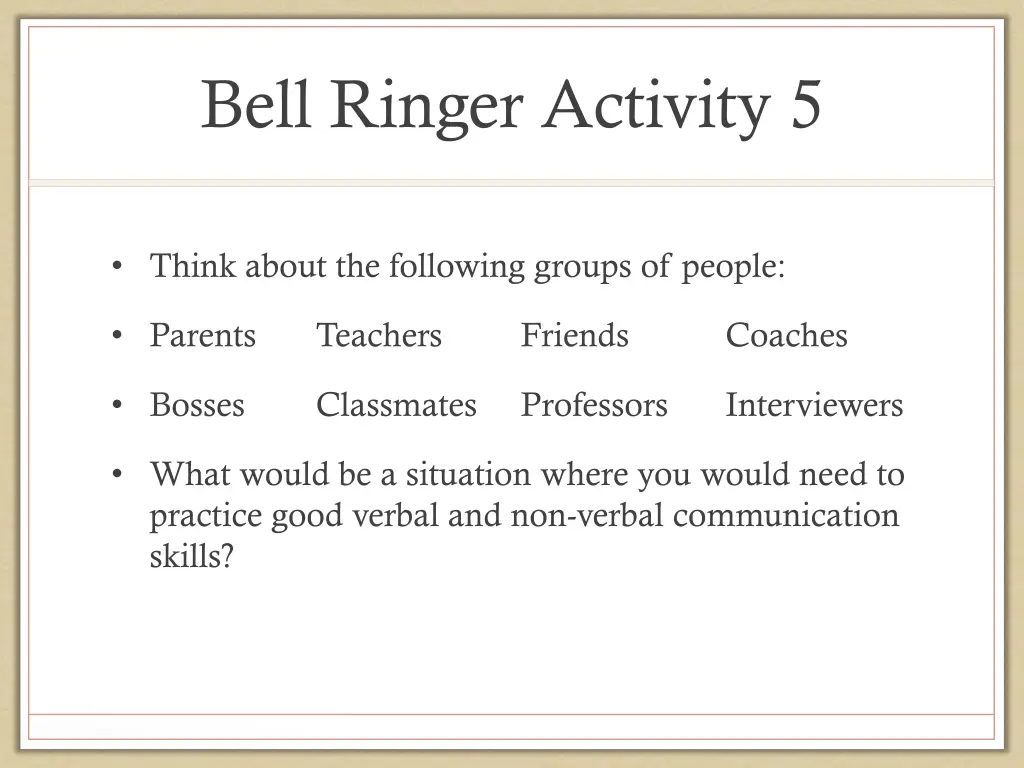 Bell Ringer Activity 5

• Think about the following groups of people:

• Parents Teachers Friends Coaches

• Bosses Classmates Professors Interviewers

• What would be a situation where you would need to practice good verbal and non-verbal communication skills?